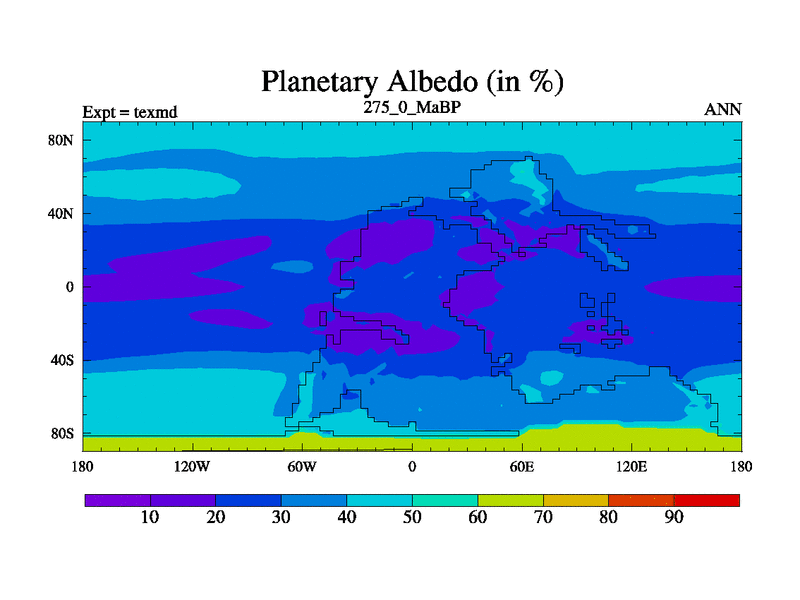 Planetary Albedo (in %)

Expt = texmd

275_0_MaBP

ANN

80N
40N
0
40S
80S

180 120W 60W 0 60E 120E 180

10 20 30 40 50 60 70 80 90